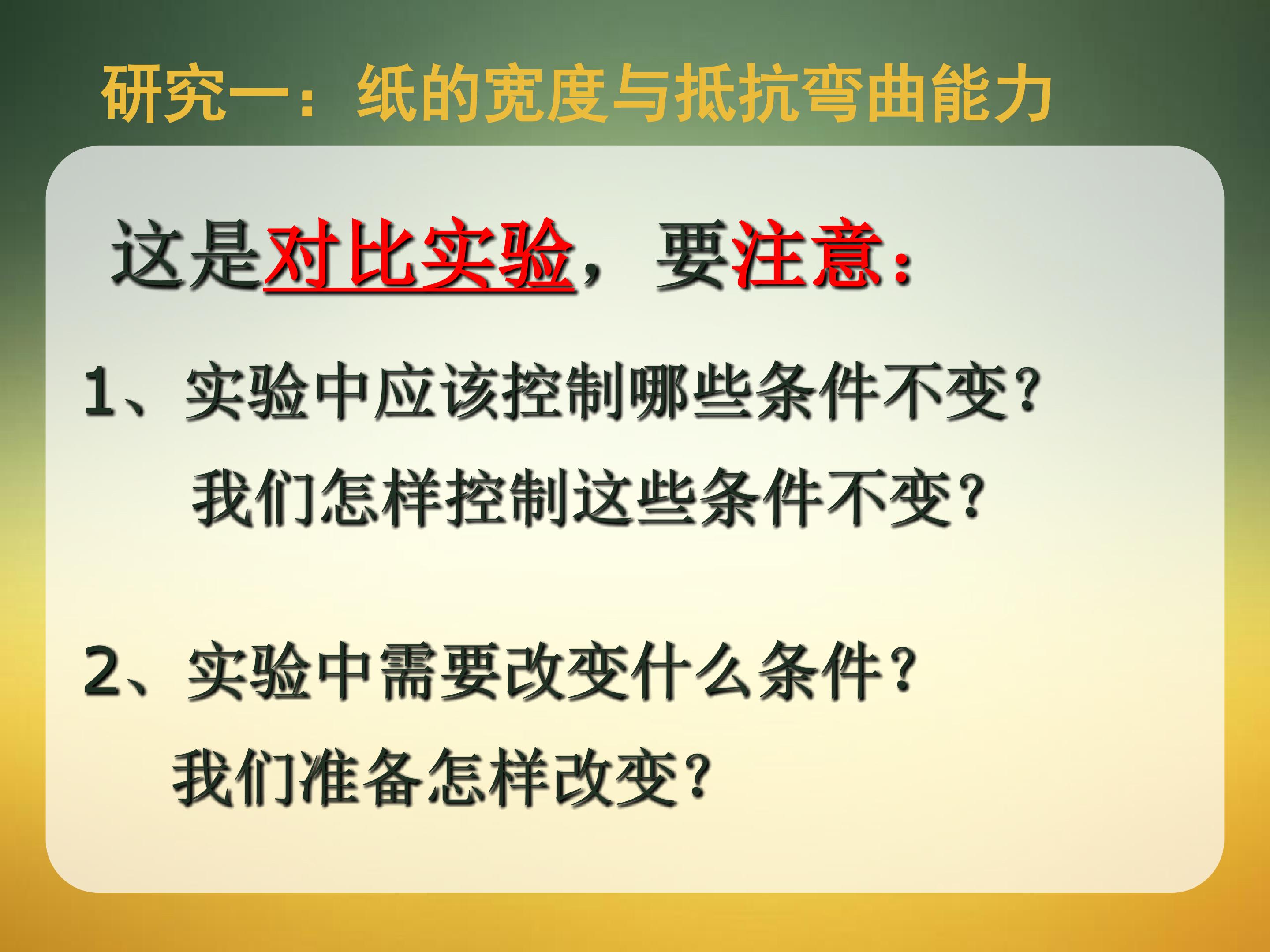 研究一：纸的宽度与抵抗弯曲能力

这是对比实验，要注意：

1、实验中应该控制哪些条件不变？
我们怎样控制这些条件不变？

2、实验中需要改变什么条件？
我们准备怎样改变？